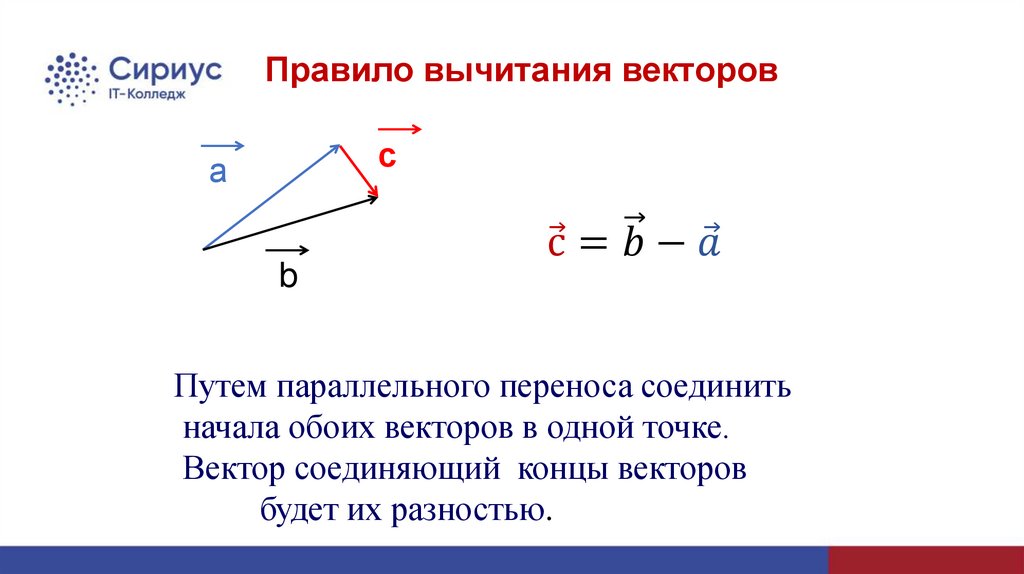 Сириус
IT-Колледж

Правило вычитания векторов

$\vec{a}$

$\vec{c}$

$\vec{b}$

$\vec{c} = \vec{b} - \vec{a}$

Путем параллельного переноса соединить начала обоих векторов в одной точке. Вектор соединяющий концы векторов будет их разностью.